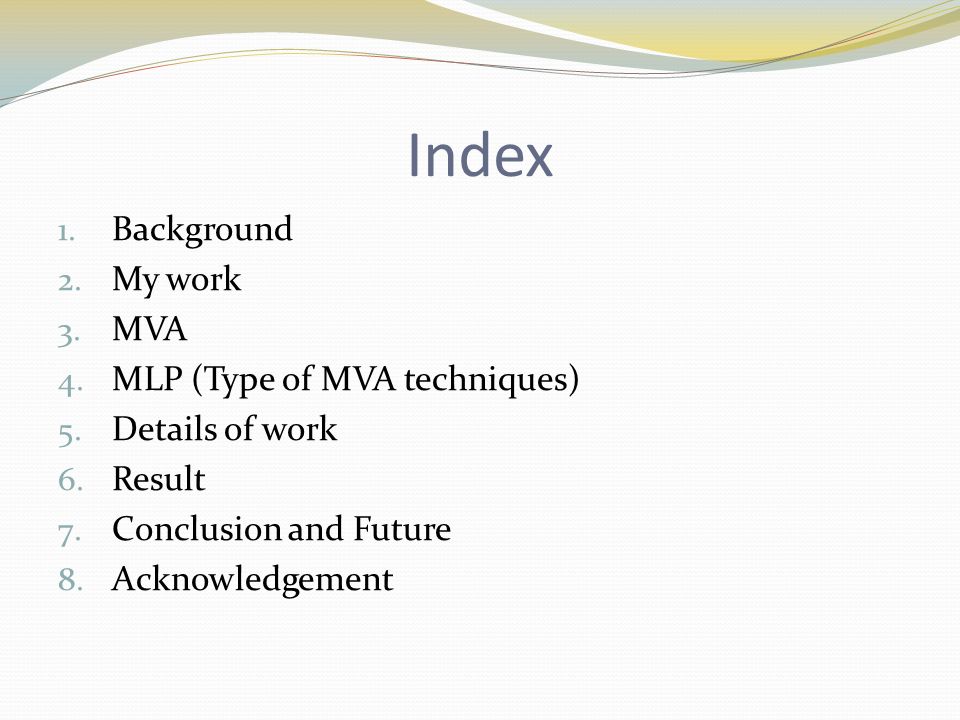 Index

1. Background
2. My work
3. MVA
4. MLP (Type of MVA techniques)
5. Details of work
6. Result
7. Conclusion and Future
8. Acknowledgement